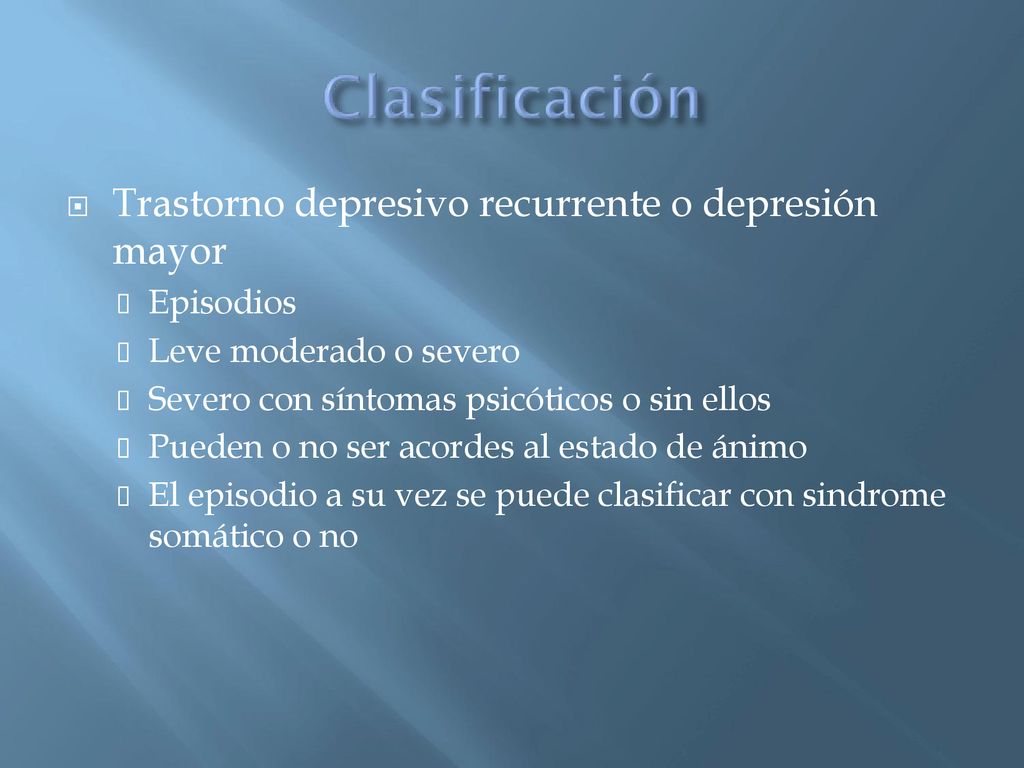 Clasificación

Trastorno depresivo recurrente o depresión mayor

Episodios

Leve moderado o severo

Severo con síntomas psicóticos o sin ellos

Pueden o no ser acordes al estado de ánimo

El episodio a su vez se puede clasificar con sindrome somático o no